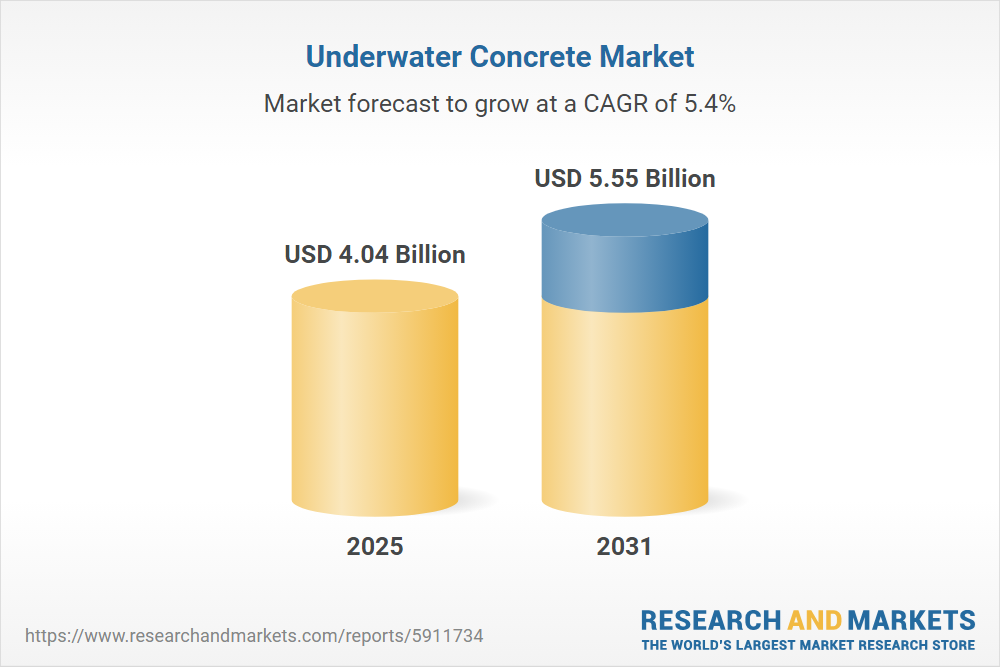 Underwater Concrete Market

Market forecast to grow at a CAGR of 5.4%

USD 4.04 Billion

USD 5.55 Billion

2025

2031

https://www.researchandmarkets.com/reports/5911734

RESEARCH AND MARKETS
THE WORLD'S LARGEST MARKET RESEARCH STORE